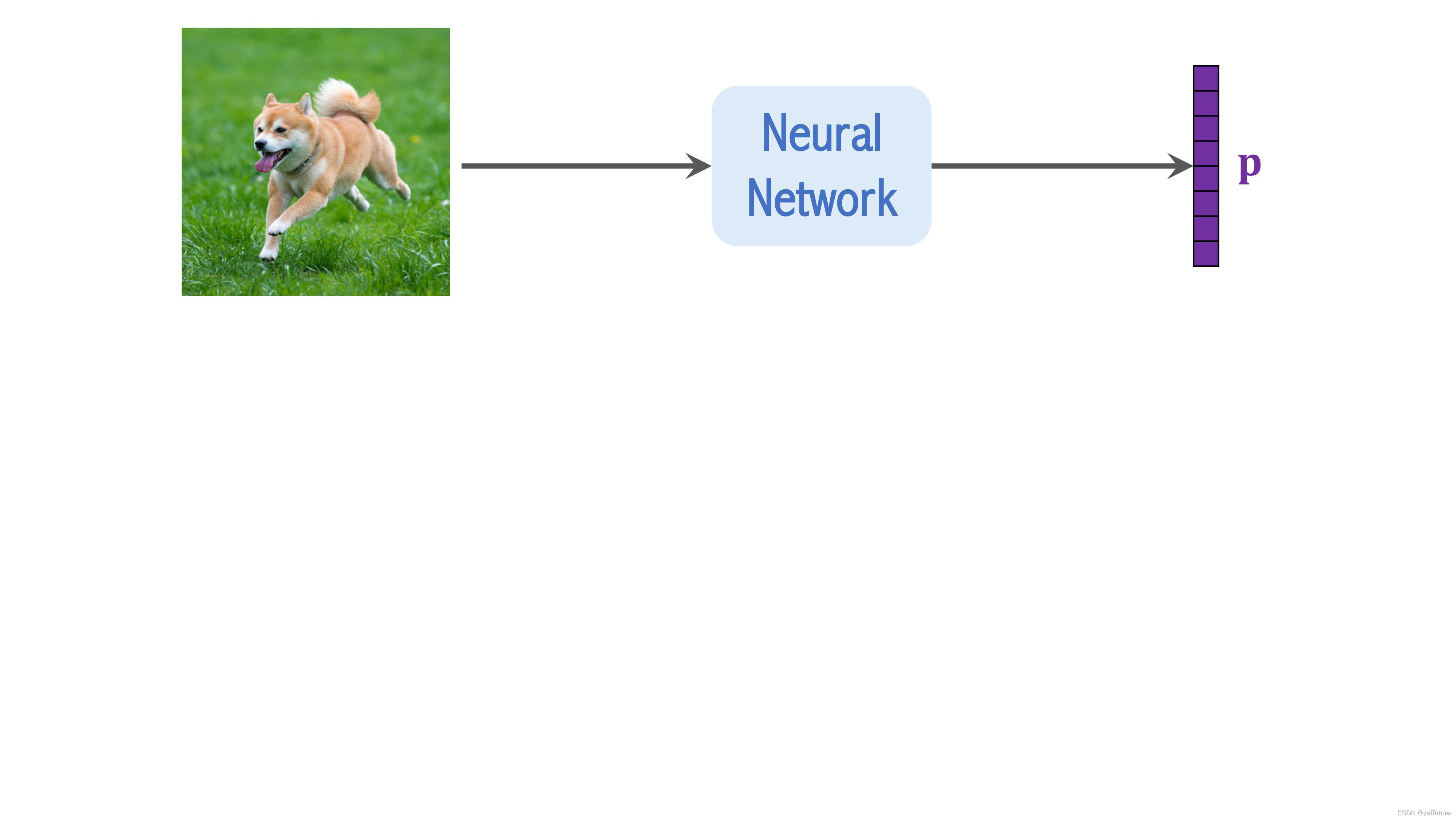 Neural Network

$\mathbf{p}$

CSDN @zsffuture